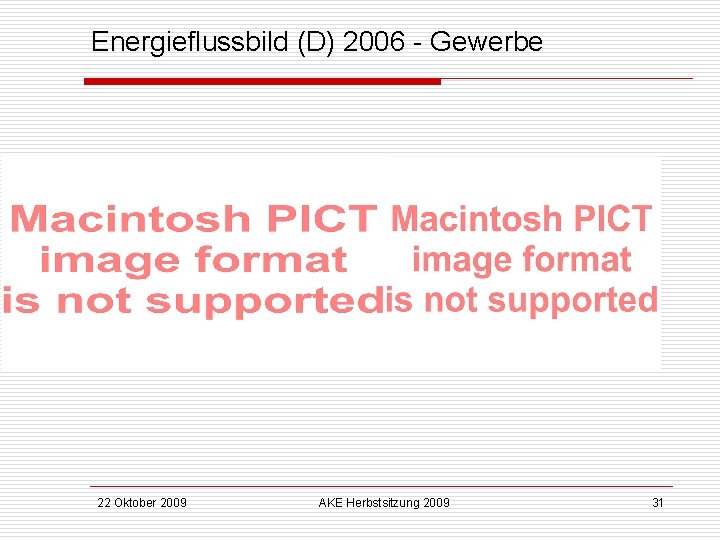 Energieflussbild (D) 2006 - Gewerbe

Macintosh PICT image format is not supported

Macintosh PICT image format is not supported

22 Oktober 2009

AKE Herbstsitzung 2009

31